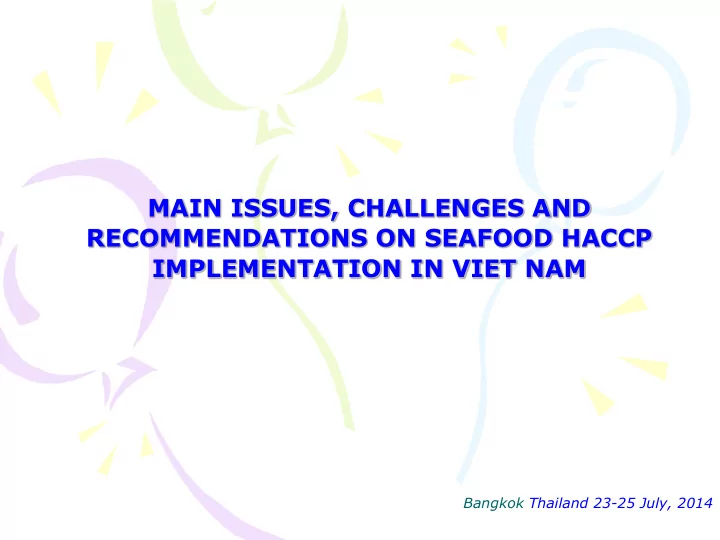 MAIN ISSUES, CHALLENGES AND RECOMMENDATIONS ON SEAFOOD HACCP IMPLEMENTATION IN VIET NAM

Bangkok Thailand 23-25 July, 2014